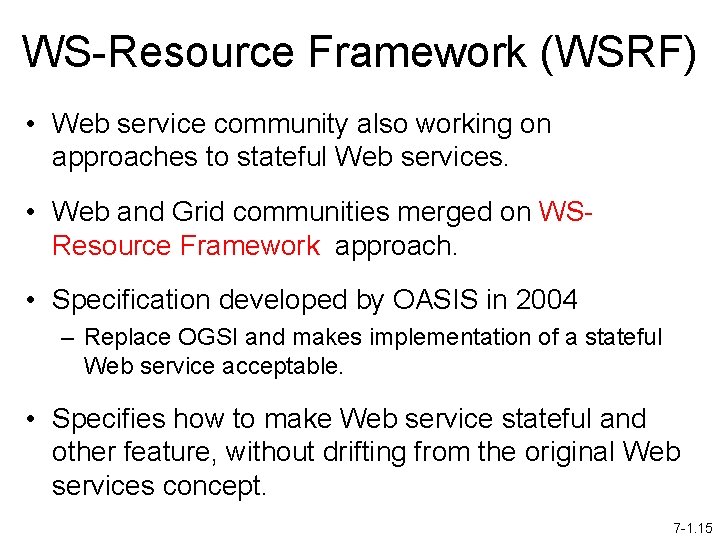 WS-Resource Framework (WSRF)

• Web service community also working on approaches to stateful Web services.

• Web and Grid communities merged on WS-Resource Framework approach.

• Specification developed by OASIS in 2004
– Replace OGSI and makes implementation of a stateful Web service acceptable.

• Specifies how to make Web service stateful and other feature, without drifting from the original Web services concept.

7-1.15